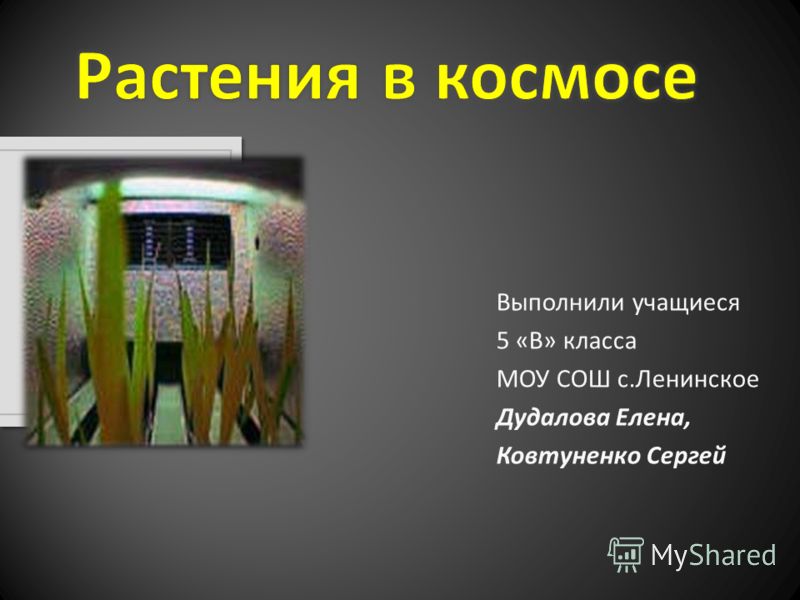 Растения в космосе

Выполнили учащиеся
5 «В» класса
МОУ СОШ с.Ленинское
Дудалова Елена,
Ковтуненко Сергей

MyShared